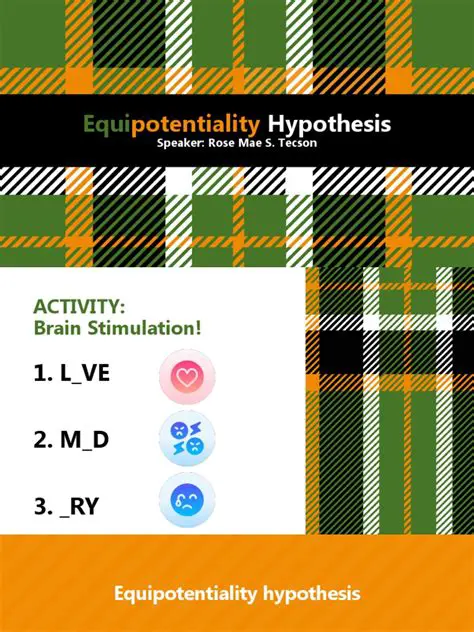 Equipotentiality Hypothesis
Speaker: Rose Mae S. Tecson

ACTIVITY:
Brain Stimulation!

1. L_VE

2. M_D

3. _RY

Equipotentiality hypothesis